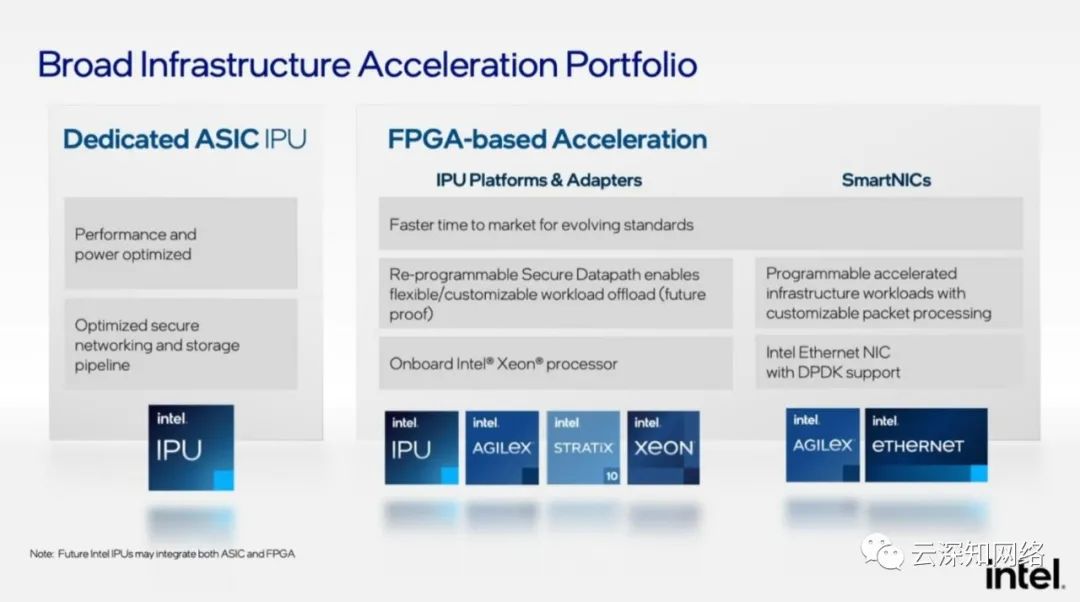 Broad Infrastructure Acceleration Portfolio

Dedicated ASIC IPU

Performance and power optimized

Optimized secure networking and storage pipeline

intel. IPU

FPGA-based Acceleration

IPU Platforms & Adapters

SmartNICs

Faster time to market for evolving standards

Re-programmable Secure Datapath enables flexible/customizable workload offload (future proof)

Onboard Intel® Xeon® processor

Programmable accelerated infrastructure workloads with customizable packet processing

Intel Ethernet NIC with DPDK support

intel. IPU

intel. AGILEX

intel. STRATIX 10

intel. XEON

intel. AGILEX

intel. ETHERNET

Note: Future Intel IPUs may integrate both ASIC and FPGA

云深知网络

intel.